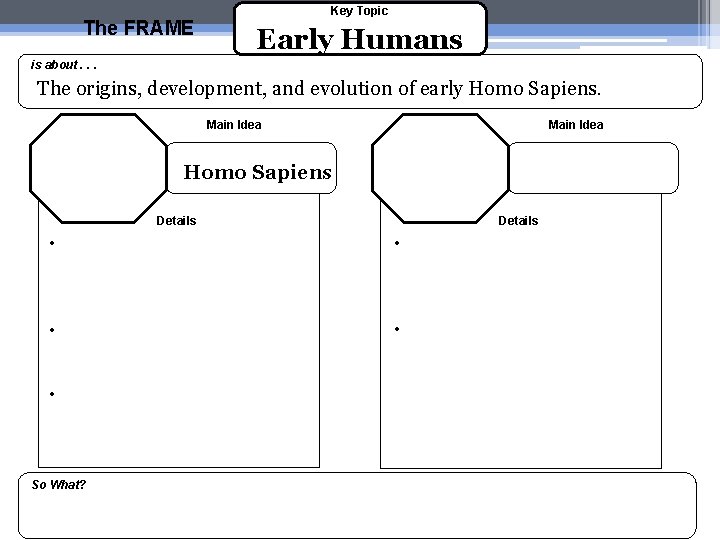 The FRAME

Key Topic
Early Humans

is about . . .
The origins, development, and evolution of early Homo Sapiens.

Main Idea
Homo Sapiens
Details
•
•
•

Main Idea
Details
•
•

So What?